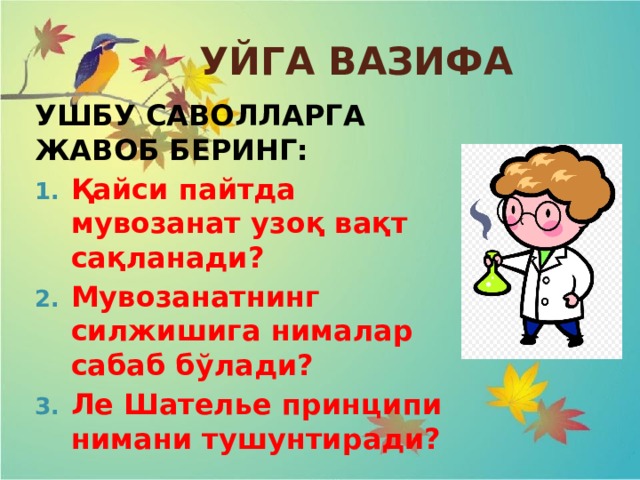 УЙГА ВАЗИФА

УШБУ САВОЛЛАРГА ЖАВОБ БЕРИНГ:

1. Қайси пайтда мувозанат узоқ вақт сақланади?
2. Мувозанатнинг силжишига нималар сабаб бўлади?
3. Ле Шателье принципи нимани тушунтиради?